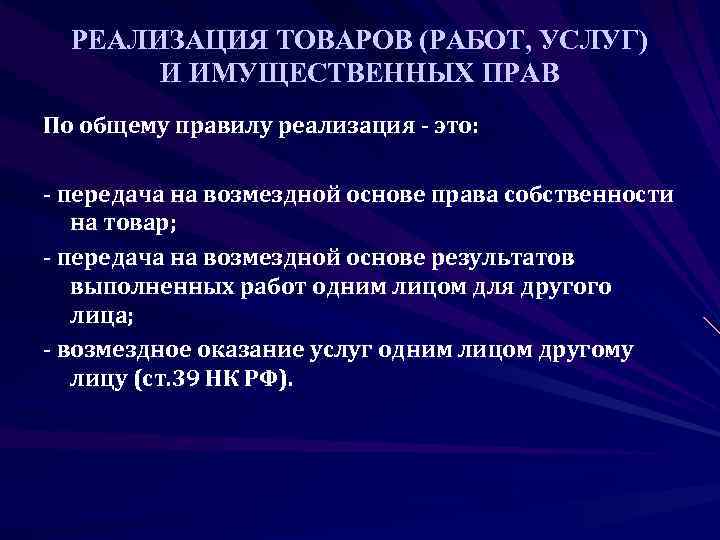 РЕАЛИЗАЦИЯ ТОВАРОВ (РАБОТ, УСЛУГ) И ИМУЩЕСТВЕННЫХ ПРАВ

По общему правилу реализация - это:

- передача на возмездной основе права собственности на товар;

- передача на возмездной основе результатов выполненных работ одним лицом для другого лица;

- возмездное оказание услуг одним лицом другому лицу (ст.39 НК РФ).